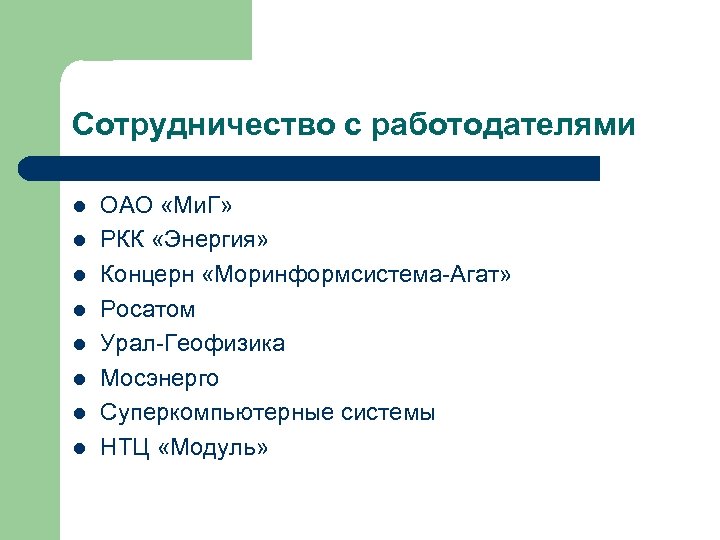 Сотрудничество с работодателями

- ОАО «МиГ»
- РКК «Энергия»
- Концерн «Моринформсистема-Агат»
- Росатом
- Урал-Геофизика
- Мосэнерго
- Суперкомпьютерные системы
- НТЦ «Модуль»